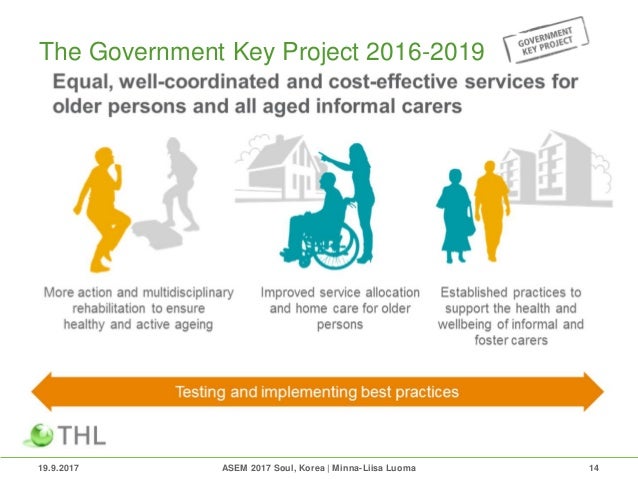 The Government Key Project 2016-2019

GOVERNMENT KEY PROJECT

Equal, well-coordinated and cost-effective services for older persons and all aged informal carers

More action and multidisciplinary rehabilitation to ensure healthy and active ageing

Improved service allocation and home care for older persons

Established practices to support the health and wellbeing of informal and foster carers

Testing and implementing best practices

THL

19.9.2017

ASEM 2017 Soul, Korea | Minna-Liisa Luoma

14